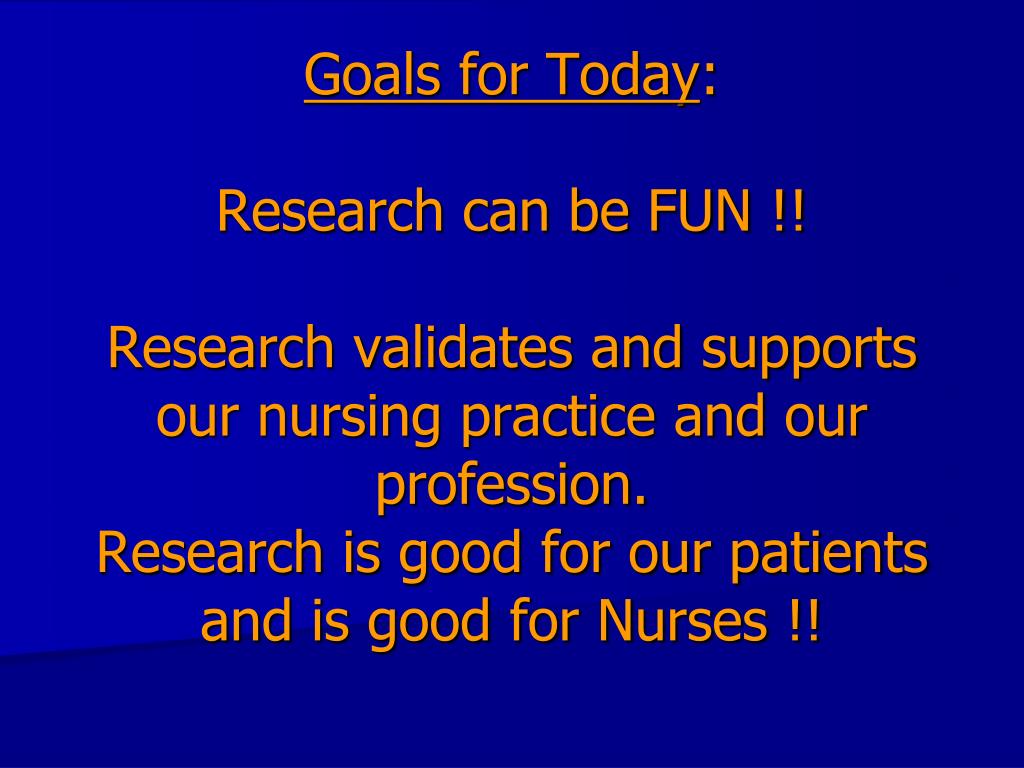 Goals for Today:

Research can be FUN !!

Research validates and supports our nursing practice and our profession.
Research is good for our patients and is good for Nurses !!